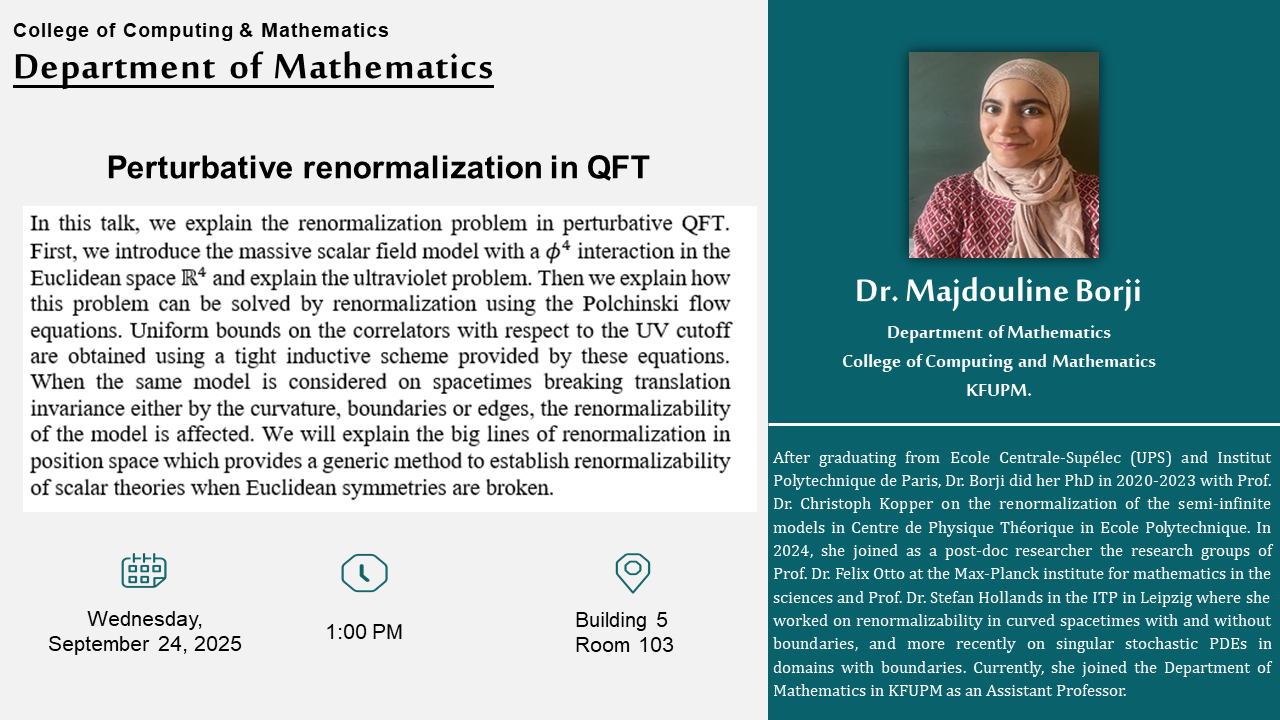 College of Computing & Mathematics

Department of Mathematics

Perturbative renormalization in QFT

In this talk, we explain the renormalization problem in perturbative QFT. First, we introduce the massive scalar field model with a $\phi^4$ interaction in the Euclidean space $\mathbb{R}^4$ and explain the ultraviolet problem. Then we explain how this problem can be solved by renormalization using the Polchinski flow equations. Uniform bounds on the correlators with respect to the UV cutoff are obtained using a tight inductive scheme provided by these equations. When the same model is considered on spacetimes breaking translation invariance either by the curvature, boundaries or edges, the renormalizability of the model is affected. We will explain the big lines of renormalization in position space which provides a generic method to establish renormalizability of scalar theories when Euclidean symmetries are broken.

Wednesday, September 24, 2025

1:00 PM

Building 5 Room 103

Dr. Majdouline Borji

Department of Mathematics
College of Computing and Mathematics
KFUPM.

After graduating from Ecole Centrale-Supélec (UPS) and Institut Polytechnique de Paris, Dr. Borji did her PhD in 2020-2023 with Prof. Dr. Christoph Kopper on the renormalization of the semi-infinite models in Centre de Physique Théorique in Ecole Polytechnique. In 2024, she joined as a post-doc researcher the research groups of Prof. Dr. Felix Otto at the Max-Planck institute for mathematics in the sciences and Prof. Dr. Stefan Hollands in the ITP in Leipzig where she worked on renormalizability in curved spacetimes with and without boundaries, and more recently on singular stochastic PDEs in domains with boundaries. Currently, she joined the Department of Mathematics in KFUPM as an Assistant Professor.